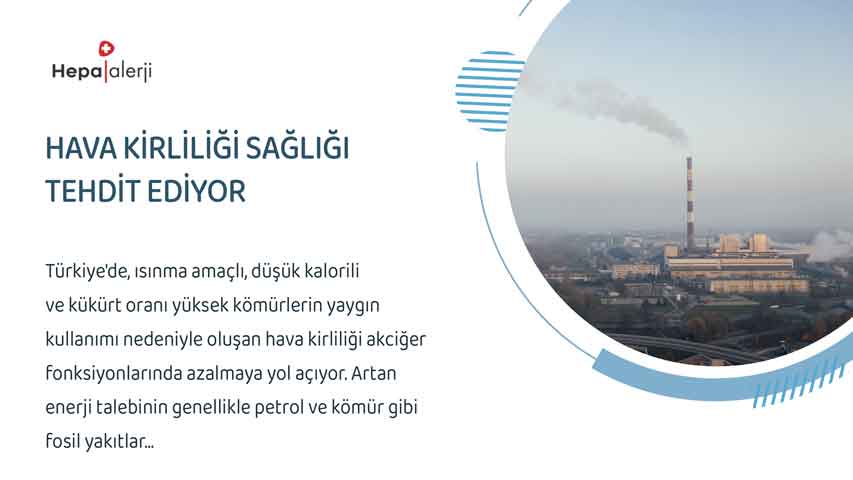 Hepa|alerji

HAVA KİRLİLİĞİ SAĞLIĞI TEHDİT EDİYOR

Türkiye'de, ısınma amaçlı, düşük kalorili ve kükürt oranı yüksek kömürlerin yaygın kullanımı nedeniyle oluşan hava kirliliği akciğer fonksiyonlarında azalmaya yol açıyor. Artan enerji talebinin genellikle petrol ve kömür gibi fosil yakıtlar...